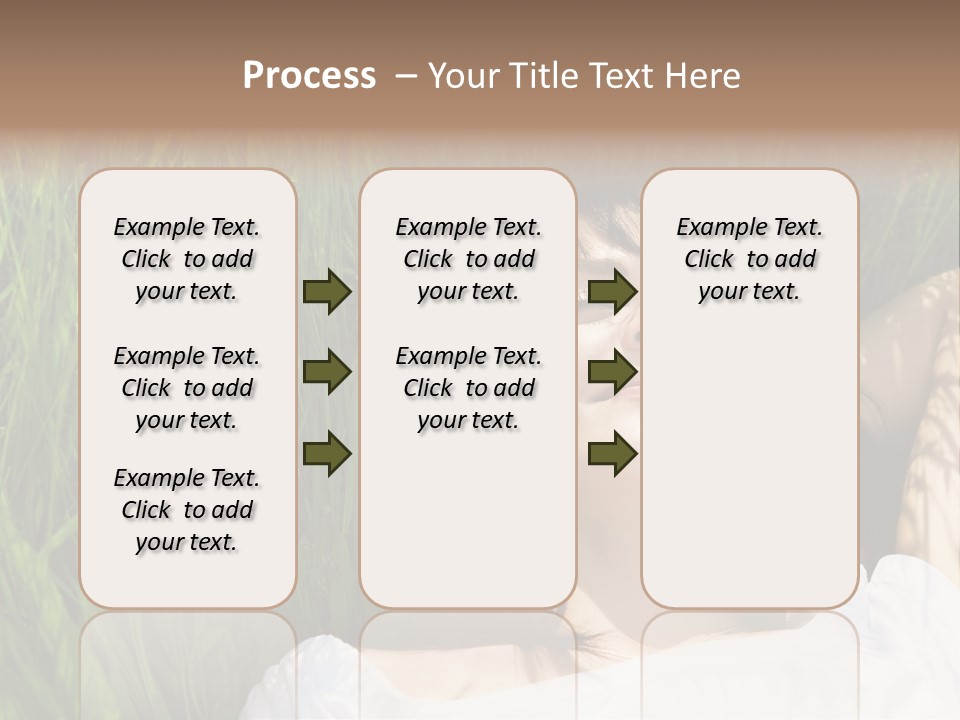 Process – Your Title Text Here

Example Text. Click to add your text.

Example Text. Click to add your text.

Example Text. Click to add your text.

Example Text. Click to add your text.

Example Text. Click to add your text.

Example Text. Click to add your text.